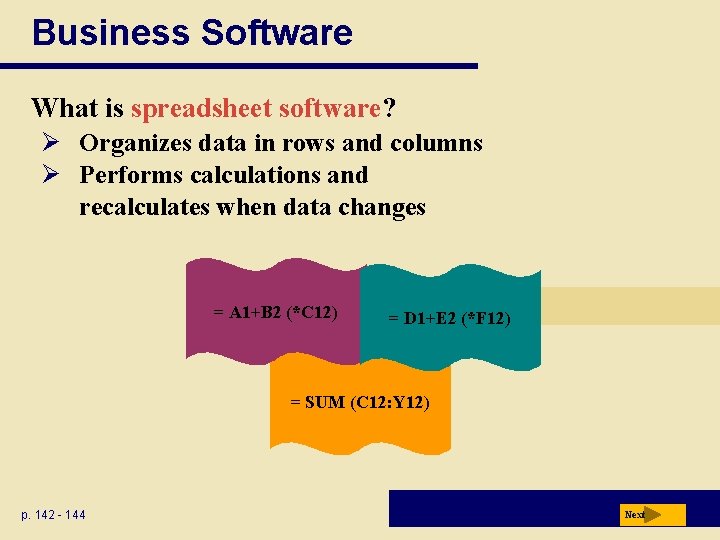 Business Software

What is spreadsheet software?

➢ Organizes data in rows and columns
➢ Performs calculations and recalculates when data changes

= A1+B2 (*C12)

= D1+E2 (*F12)

= SUM (C12:Y12)

p. 142 - 144

Next